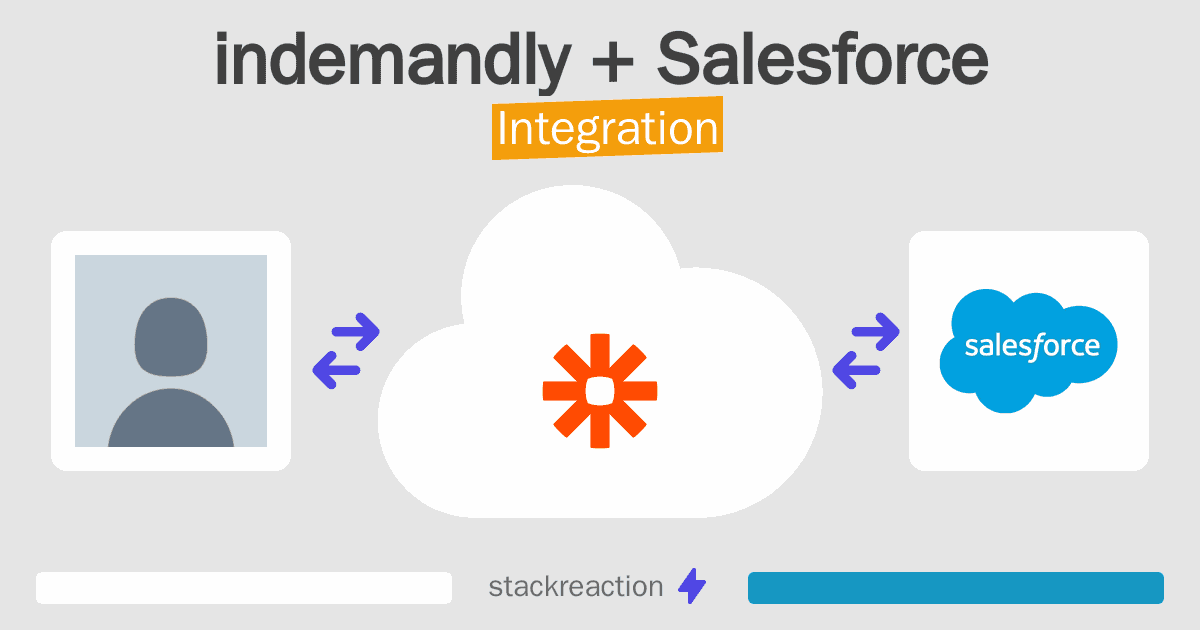 indemandly + Salesforce
Integration

salesforce

stackreaction